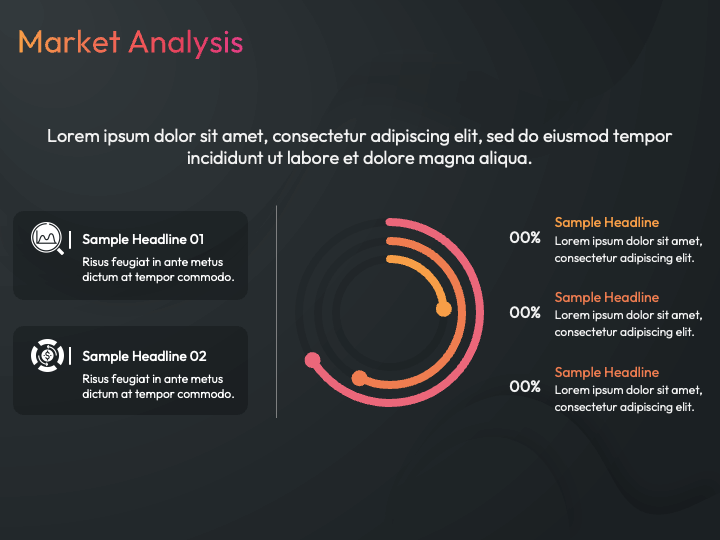 Market Analysis

Lorem ipsum dolor sit amet, consectetur adipiscing elit, sed do eiusmod tempor incididunt ut labore et dolore magna aliqua.

Sample Headline 01
Risus feugiat in ante metus dictum at tempor commodo.

Sample Headline 02
Risus feugiat in ante metus dictum at tempor commodo.

00%
Sample Headline
Lorem ipsum dolor sit amet, consectetur adipiscing elit.

00%
Sample Headline
Lorem ipsum dolor sit amet, consectetur adipiscing elit.

00%
Sample Headline
Lorem ipsum dolor sit amet, consectetur adipiscing elit.